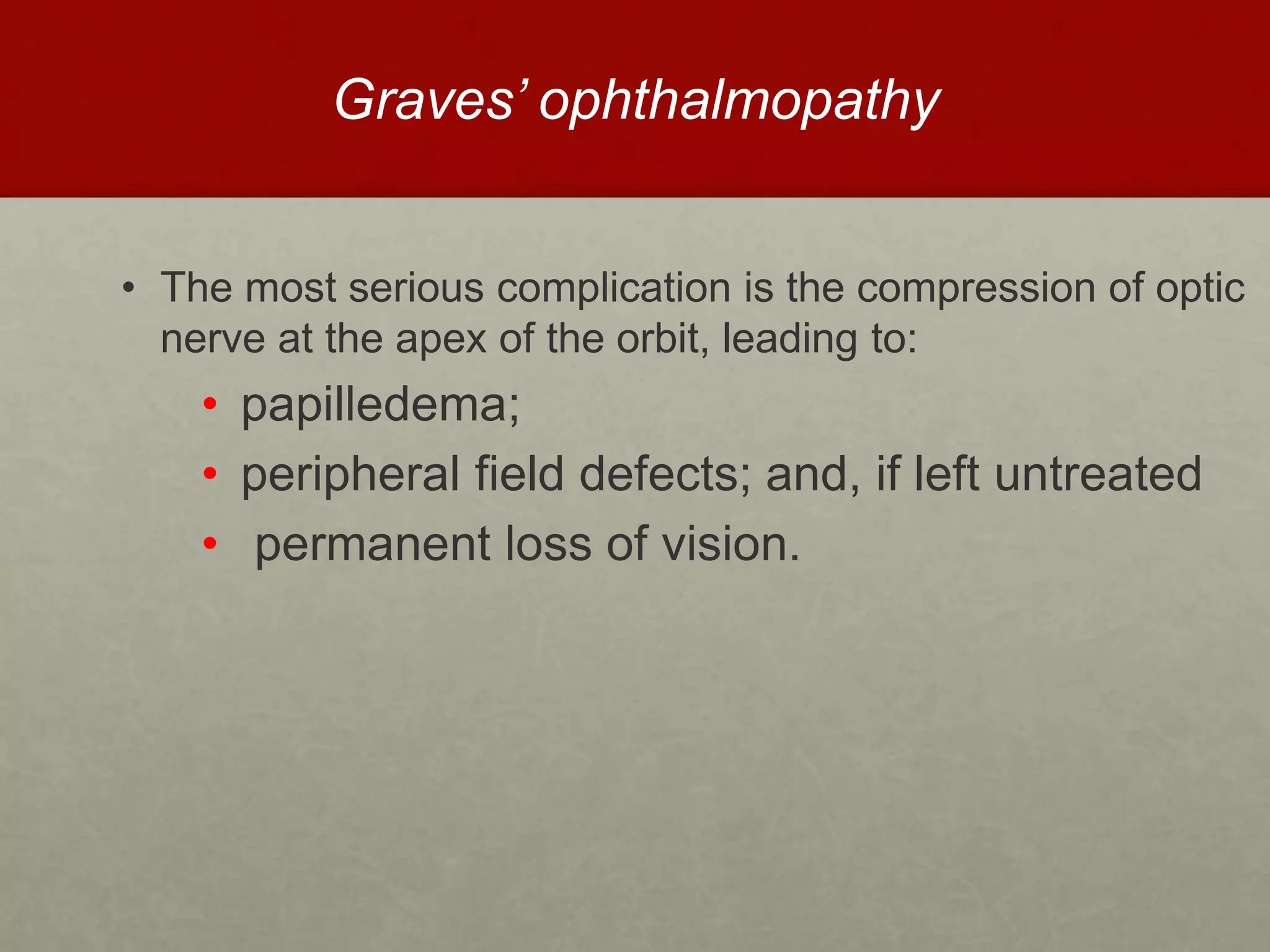 Graves' ophthalmopathy

• The most serious complication is the compression of optic nerve at the apex of the orbit, leading to:
 • papilledema;
 • peripheral field defects; and, if left untreated
 • permanent loss of vision.